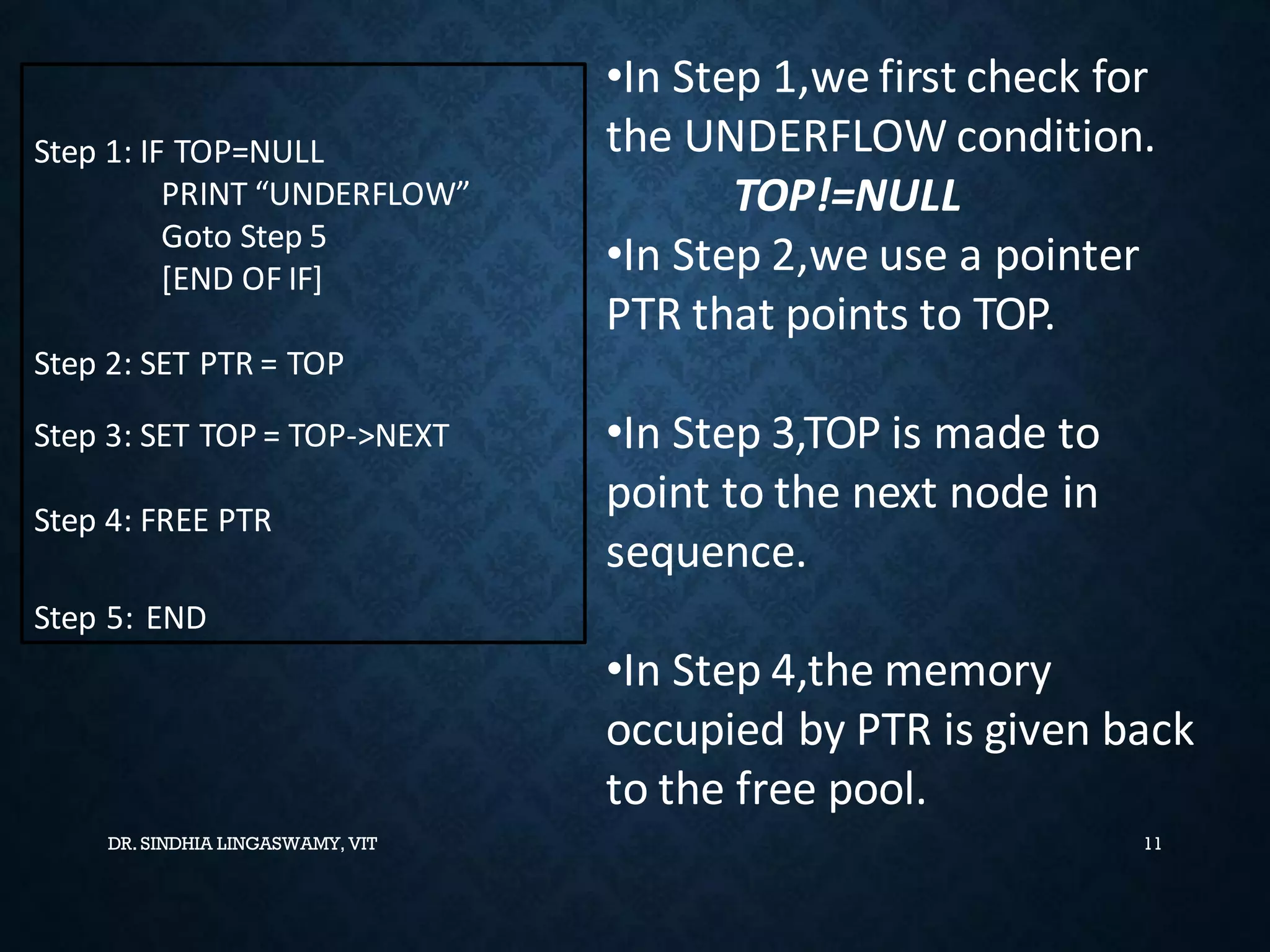 Step 1: IF TOP=NULL
PRINT “UNDERFLOW”
Goto Step 5
[END OF IF]

Step 2: SET PTR = TOP

Step 3: SET TOP = TOP->NEXT

Step 4: FREE PTR

Step 5: END

•In Step 1,we first check for the UNDERFLOW condition.
TOP!=NULL

•In Step 2,we use a pointer PTR that points to TOP.

•In Step 3,TOP is made to point to the next node in sequence.

•In Step 4,the memory occupied by PTR is given back to the free pool.

DR. SINDHIA LINGASWAMY, VIT

11